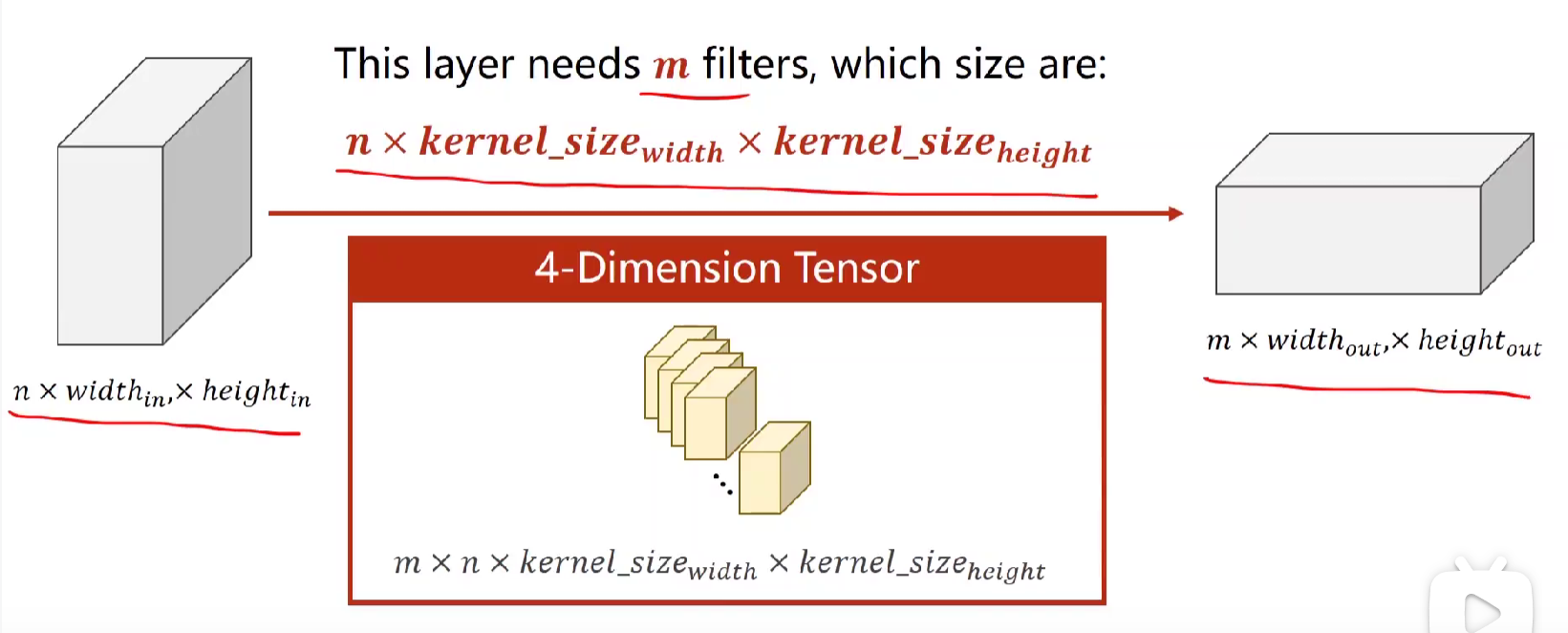 This layer needs $m$ filters, which size are:

$n \times kernel\_size_{width} \times kernel\_size_{height}$

$n \times width_{in}, \times height_{in}$

4-Dimension Tensor

$m \times n \times kernel\_size_{width} \times kernel\_size_{height}$

$m \times width_{out}, \times height_{out}$